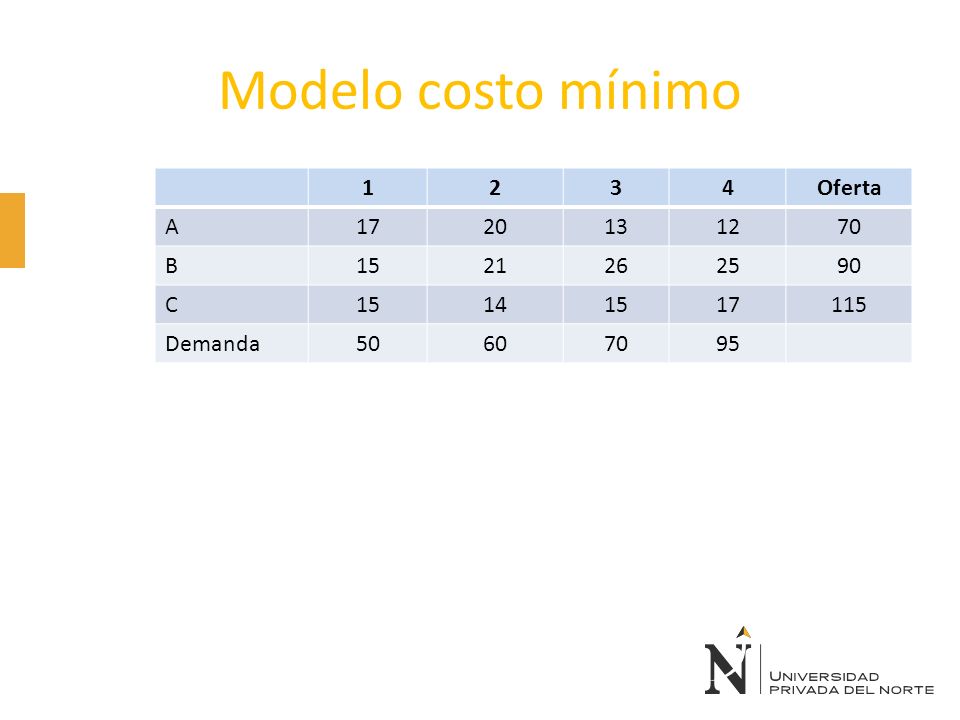 Modelo costo mínimo

| | 1 | 2 | 3 | 4 | Oferta |
|---|---|---|---|---|---|
| A | 17 | 20 | 13 | 12 | 70 |
| B | 15 | 21 | 26 | 25 | 90 |
| C | 15 | 14 | 15 | 17 | 115 |
| Demanda | 50 | 60 | 70 | 95 | |

N UNIVERSIDAD PRIVADA DEL NORTE